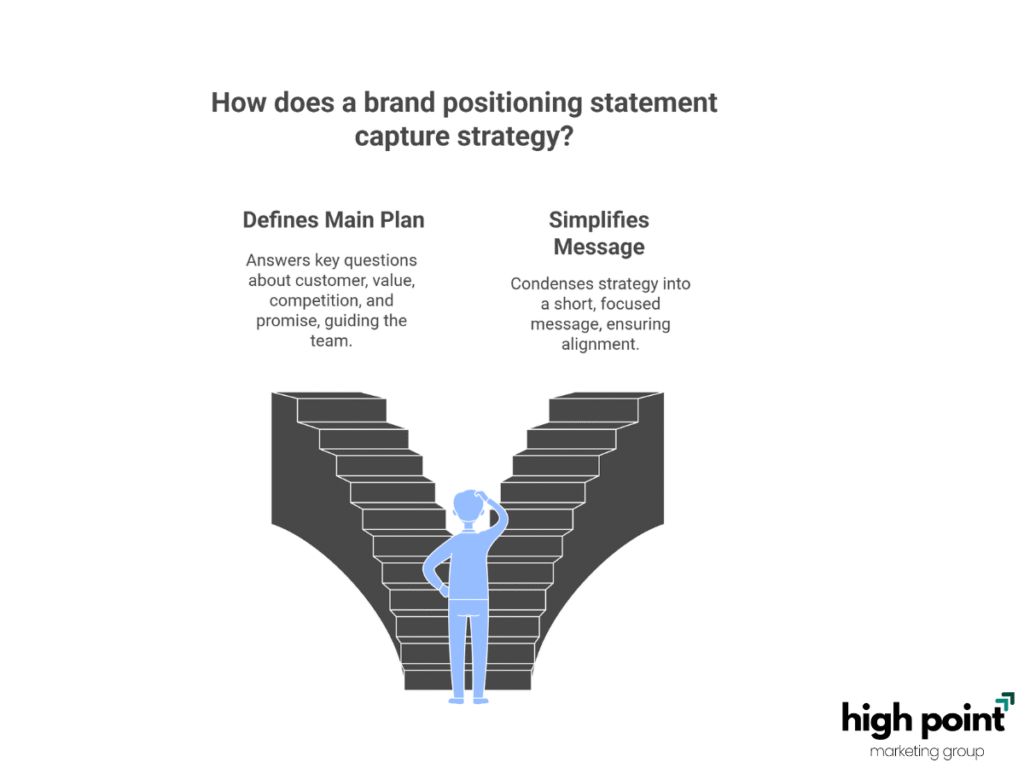 How does a brand positioning statement capture strategy?

Defines Main Plan

Answers key questions about customer, value, competition, and promise, guiding the team.

Simplifies Message

Condenses strategy into a short, focused message, ensuring alignment.

high point
marketing group